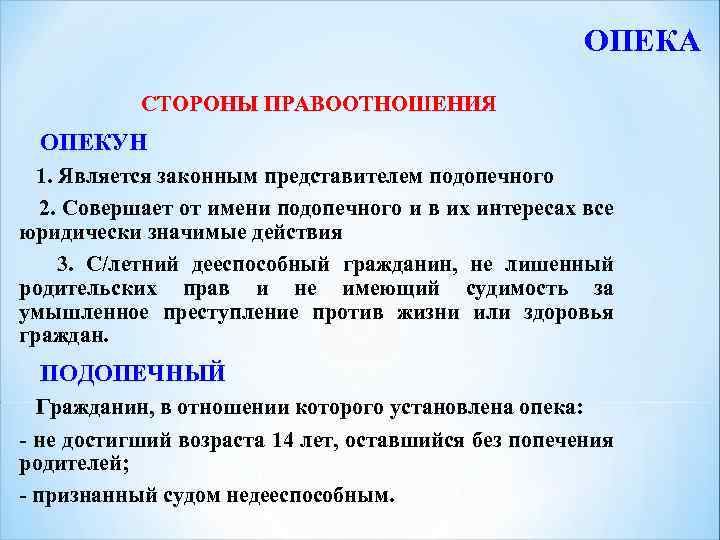 ОПЕКА

СТОРОНЫ ПРАВООТНОШЕНИЯ

ОПЕКУН

1. Является законным представителем подопечного

2. Совершает от имени подопечного и в их интересах все юридически значимые действия

3. С/летний дееспособный гражданин, не лишенный родительских прав и не имеющий судимость за умышленное преступление против жизни или здоровья граждан.

ПОДОПЕЧНЫЙ

Гражданин, в отношении которого установлена опека:

- не достигший возраста 14 лет, оставшийся без попечения родителей;

- признанный судом недееспособным.